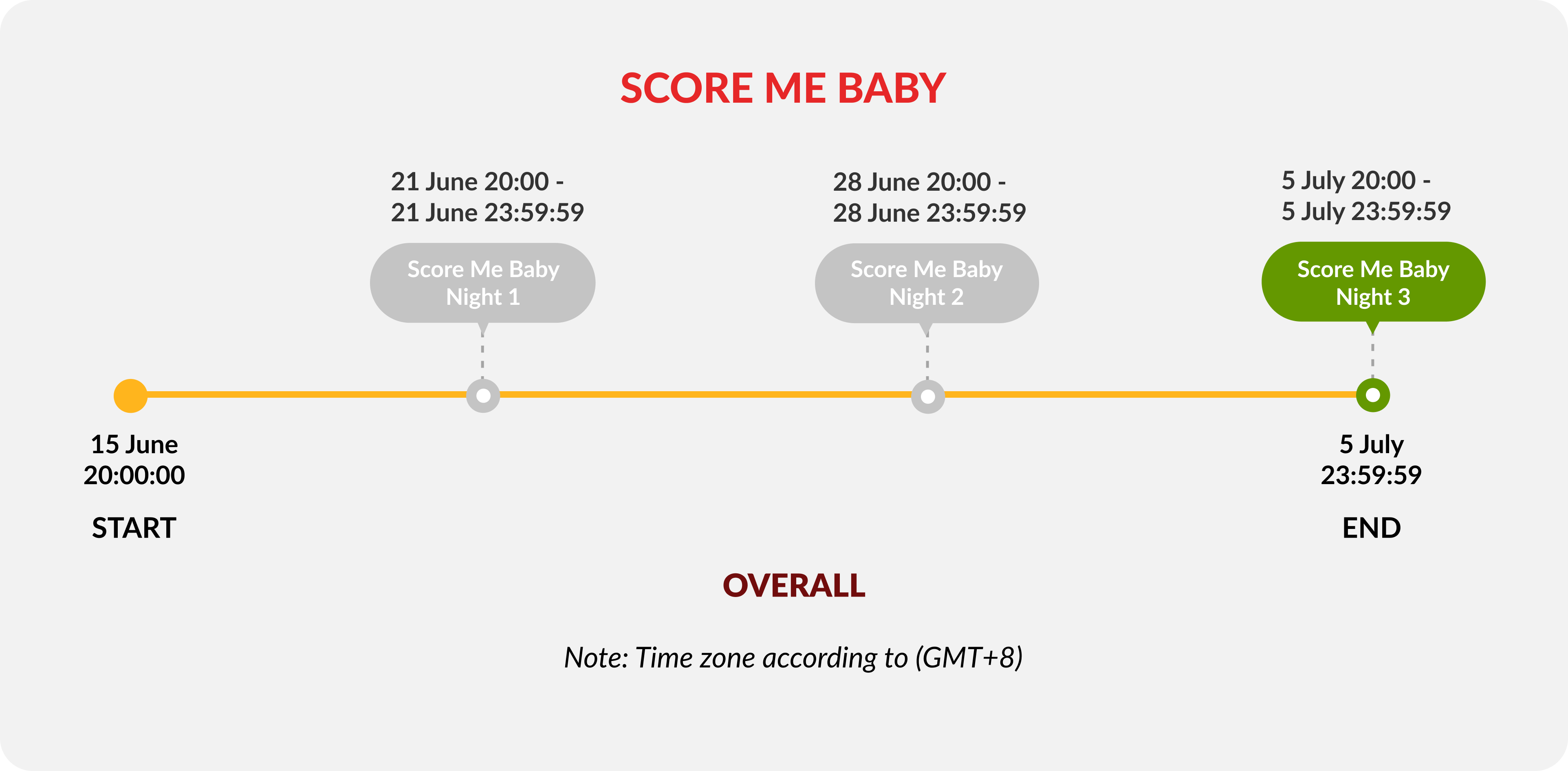 SCORE ME BABY

21 June 20:00 - 21 June 23:59:59

Score Me Baby Night 1

28 June 20:00 - 28 June 23:59:59

Score Me Baby Night 2

5 July 20:00 - 5 July 23:59:59

Score Me Baby Night 3

15 June 20:00:00

START

5 July 23:59:59

END

OVERALL

Note: Time zone according to (GMT+8)